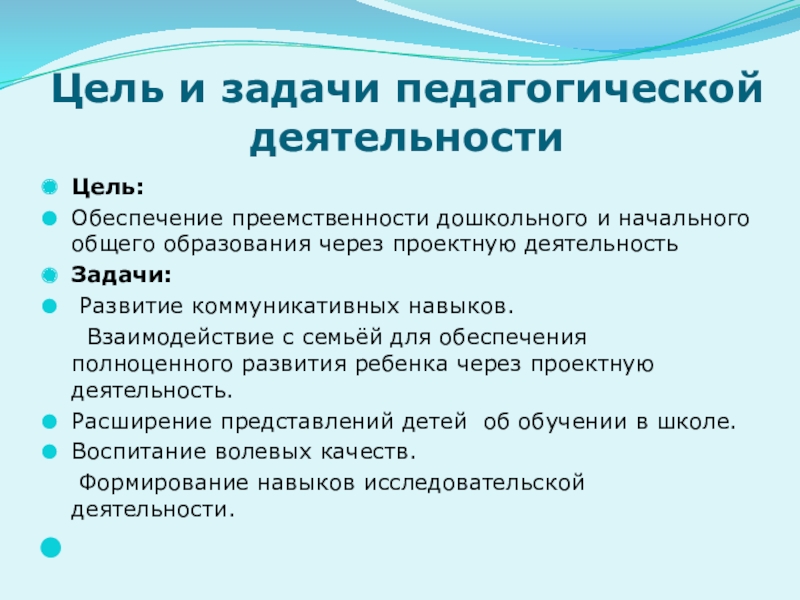 Цель и задачи педагогической деятельности

Цель:

Обеспечение преемственности дошкольного и начального общего образования через проектную деятельность

Задачи:

Развитие коммуникативных навыков.

Взаимодействие с семьёй для обеспечения полноценного развития ребенка через проектную деятельность.

Расширение представлений детей об обучении в школе.

Воспитание волевых качеств.

Формирование навыков исследовательской деятельности.